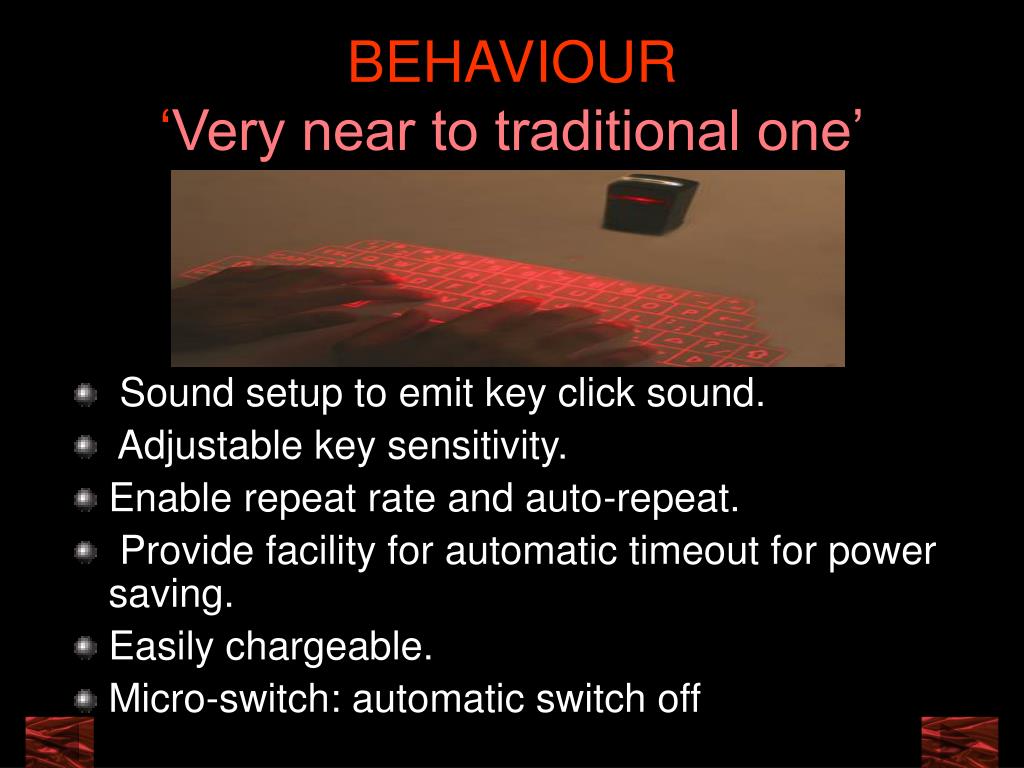 BEHAVIOUR
‘Very near to traditional one’

Sound setup to emit key click sound.
Adjustable key sensitivity.
Enable repeat rate and auto-repeat.
Provide facility for automatic timeout for power saving.
Easily chargeable.
Micro-switch: automatic switch off